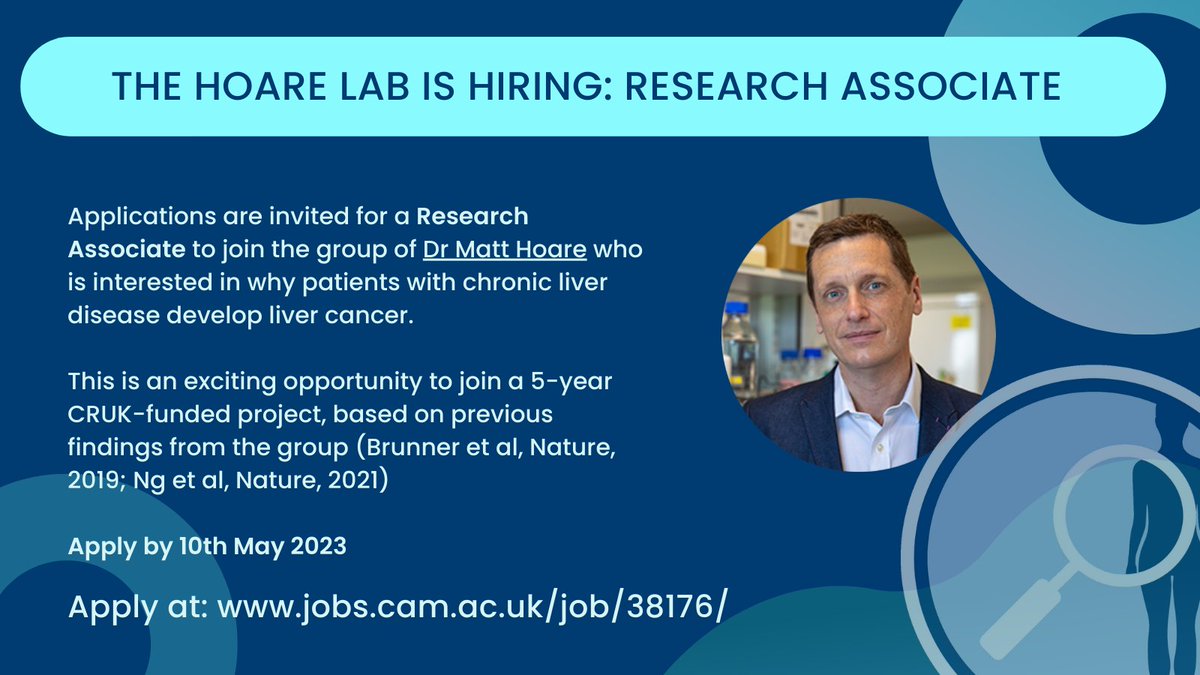 THE HOARE LAB IS HIRING: RESEARCH ASSOCIATE

Applications are invited for a Research Associate to join the group of Dr Matt Hoare who is interested in why patients with chronic liver disease develop liver cancer.

This is an exciting opportunity to join a 5-year CRUK-funded project, based on previous findings from the group (Brunner et al, Nature, 2019; Ng et al, Nature, 2021)

Apply by 10th May 2023

Apply at: www.jobs.cam.ac.uk/job/38176/